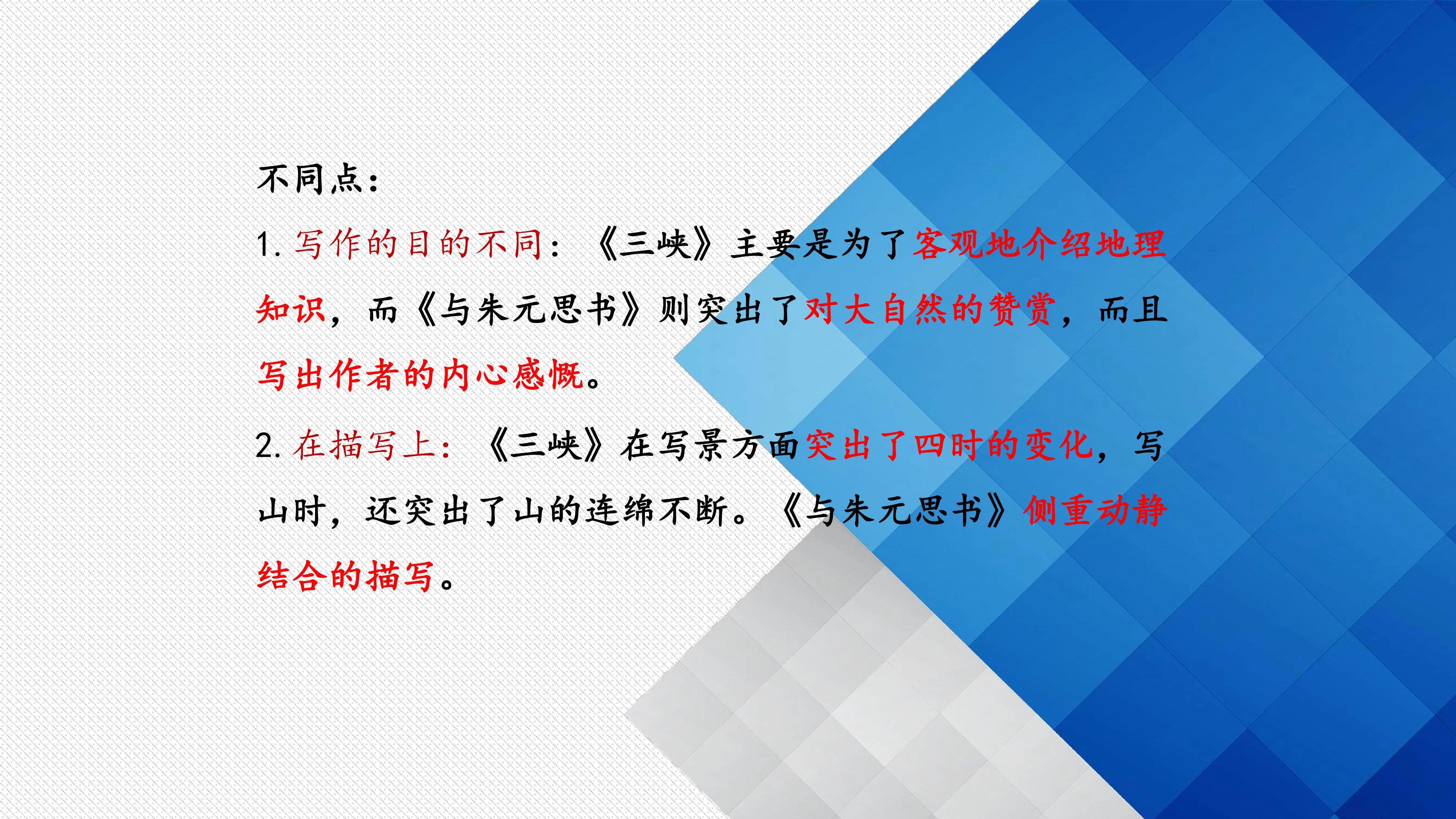 不同点：

1.写作的目的不同：《三峡》主要是为了客观地介绍地理知识，而《与朱元思书》则突出了对大自然的赞赏，而且写出作者的内心感慨。

2.在描写上：《三峡》在写景方面突出了四时的变化，写山时，还突出了山的连绵不断。《与朱元思书》侧重动静结合的描写。